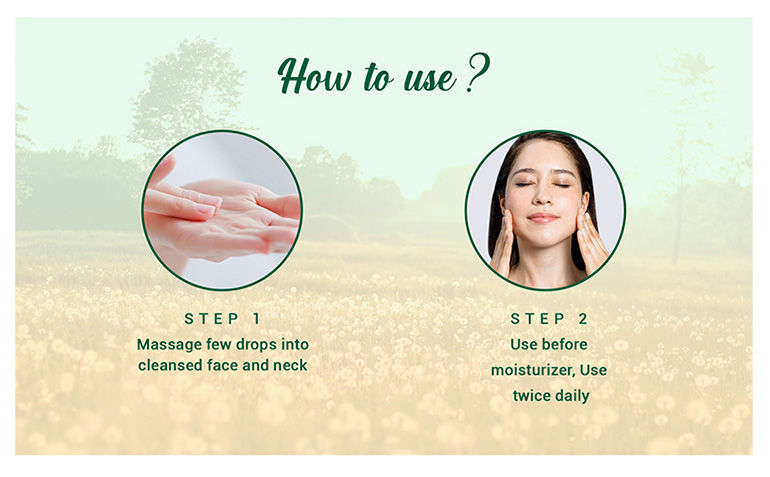 How to use ?

STEP 1
Massage few drops into cleansed face and neck

STEP 2
Use before moisturizer, Use twice daily